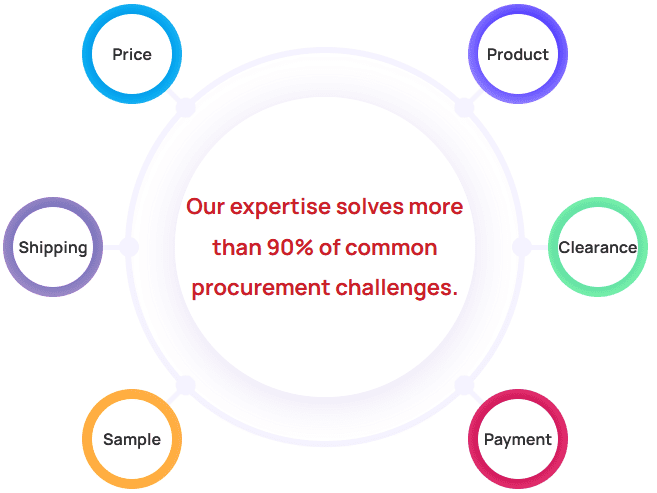 Price

Product

Shipping

Our expertise solves more than 90% of common procurement challenges.

Clearance

Sample

Payment